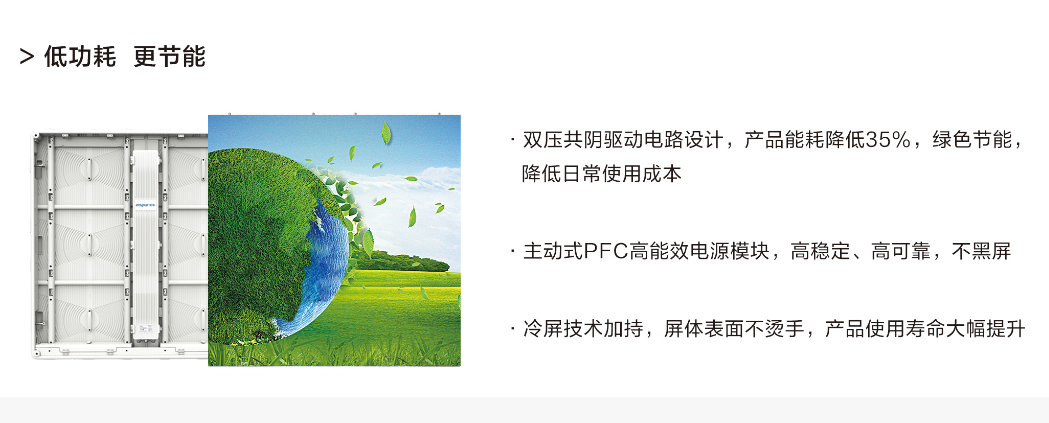 > 低功耗 更节能

· 双压共阴驱动电路设计，产品能耗降低35%，绿色节能，降低日常使用成本

· 主动式PFC高能效电源模块，高稳定、高可靠，不黑屏

· 冷屏技术加持，屏体表面不烫手，产品使用寿命大幅提升